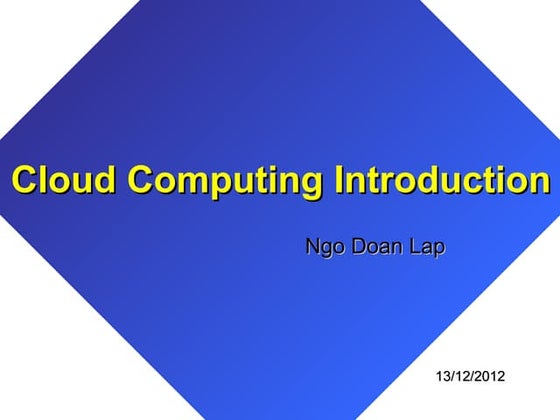 Cloud Computing Introduction

Ngo Doan Lap

13/12/2012